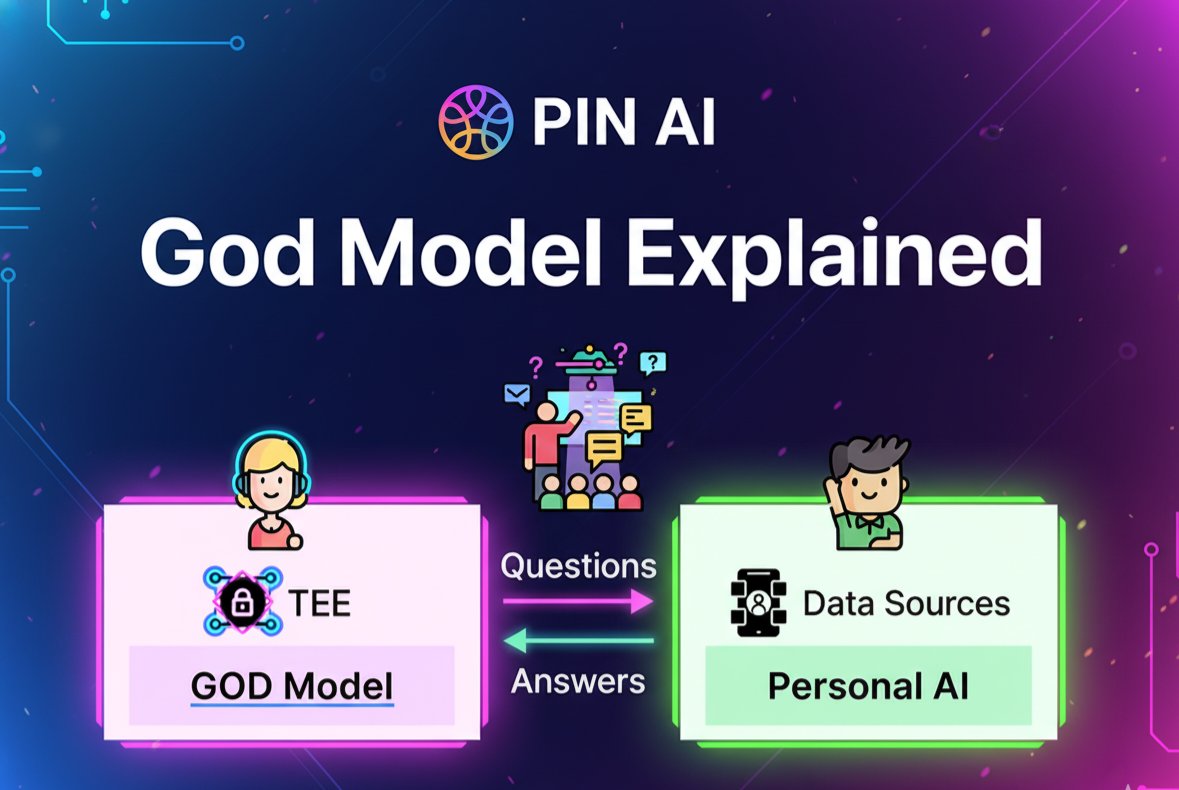 PIN AI

God Model Explained

TEE

GOD Model

Questions

Answers

Data Sources

Personal AI